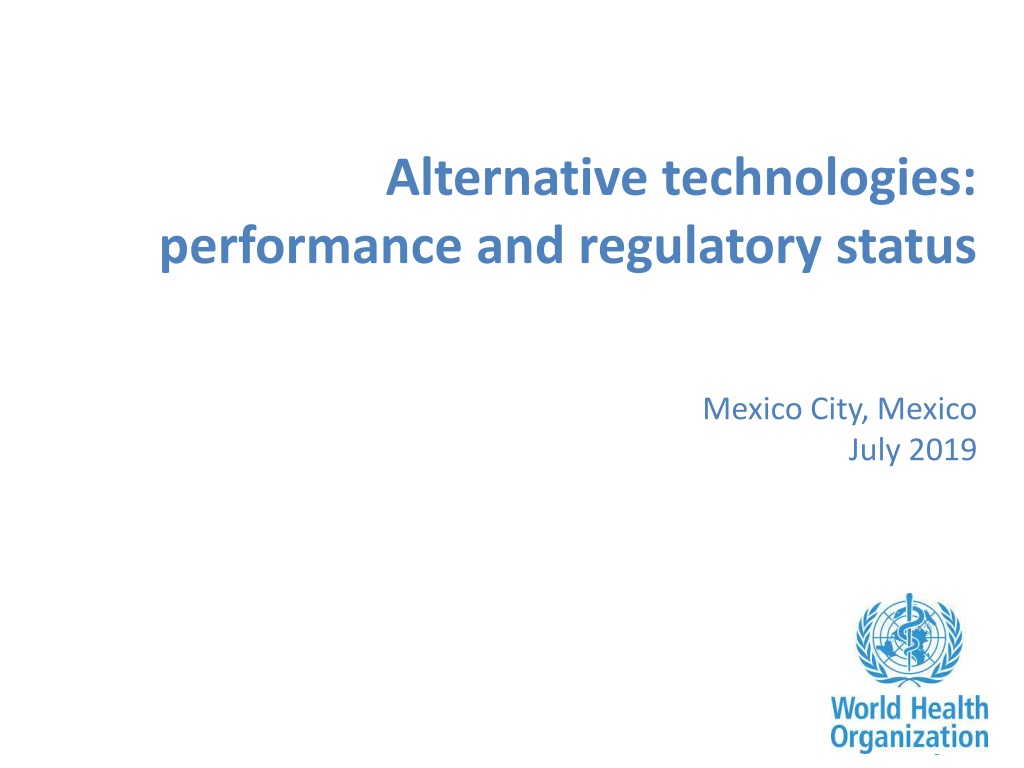 Alternative technologies: performance and regulatory status

Mexico City, Mexico
July 2019

World Health Organization